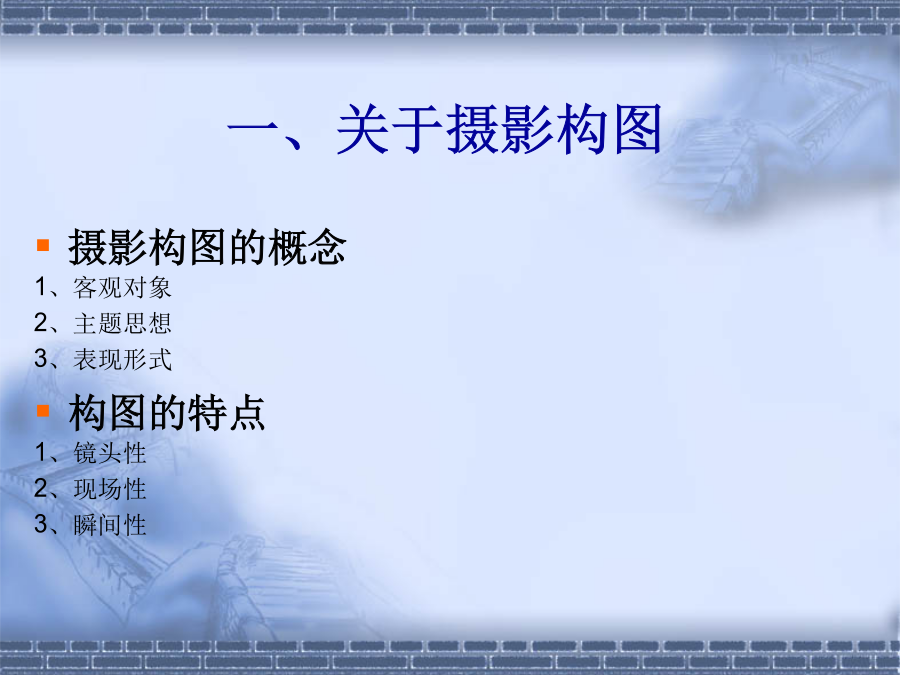 一、关于摄影构图

摄影构图的概念

1、客观对象

2、主题思想

3、表现形式

构图的特点

1、镜头性

2、现场性

3、瞬间性